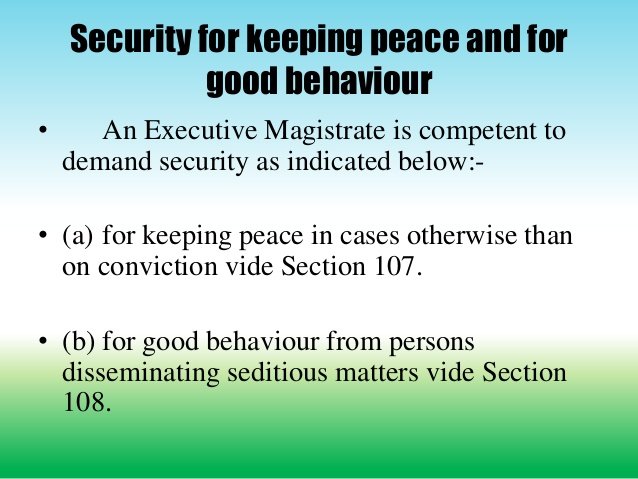 Security for keeping peace and for good behaviour

• An Executive Magistrate is competent to demand security as indicated below:-

• (a) for keeping peace in cases otherwise than on conviction vide Section 107.

• (b) for good behaviour from persons disseminating seditious matters vide Section 108.